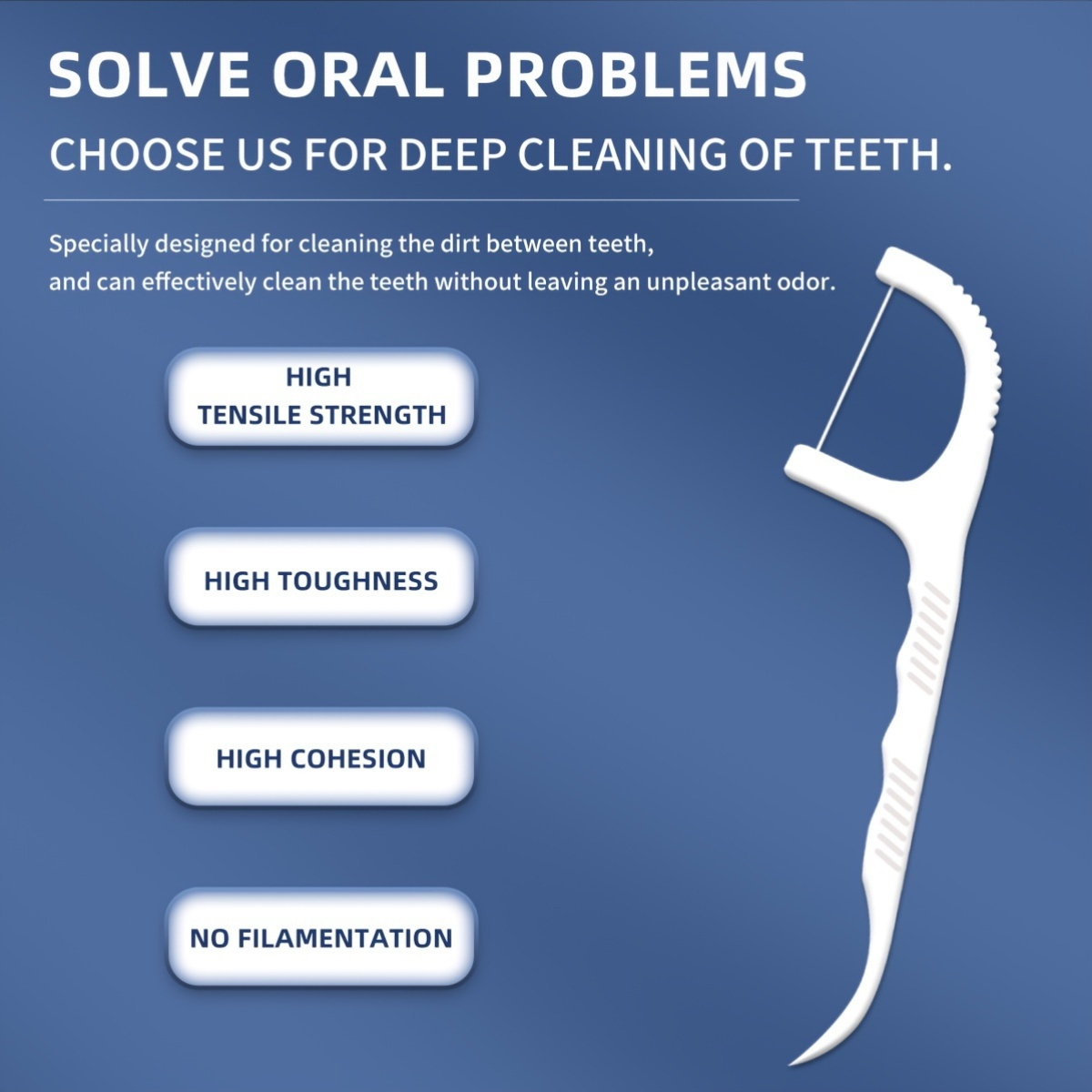 SOLVE ORAL PROBLEMS
CHOOSE US FOR DEEP CLEANING OF TEETH.

Specially designed for cleaning the dirt between teeth, and can effectively clean the teeth without leaving an unpleasant odor.

HIGH TENSILE STRENGTH

HIGH TOUGHNESS

HIGH COHESION

NO FILAMENTATION